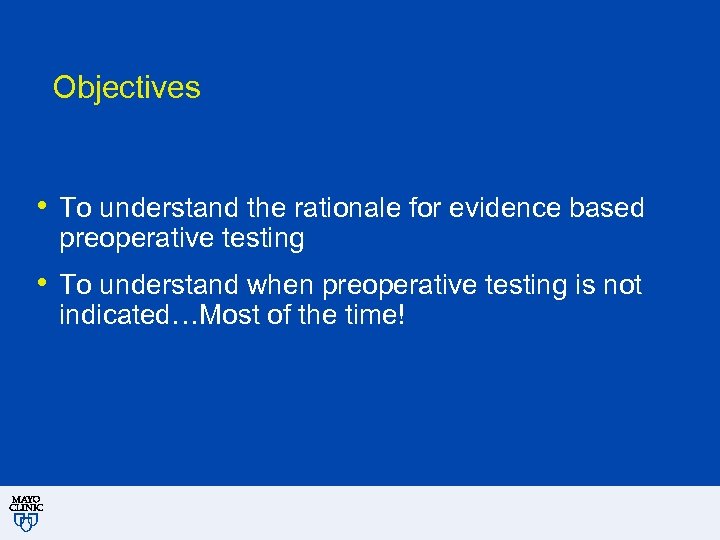 Objectives

• To understand the rationale for evidence based preoperative testing

• To understand when preoperative testing is not indicated…Most of the time!

MAYO CLINIC